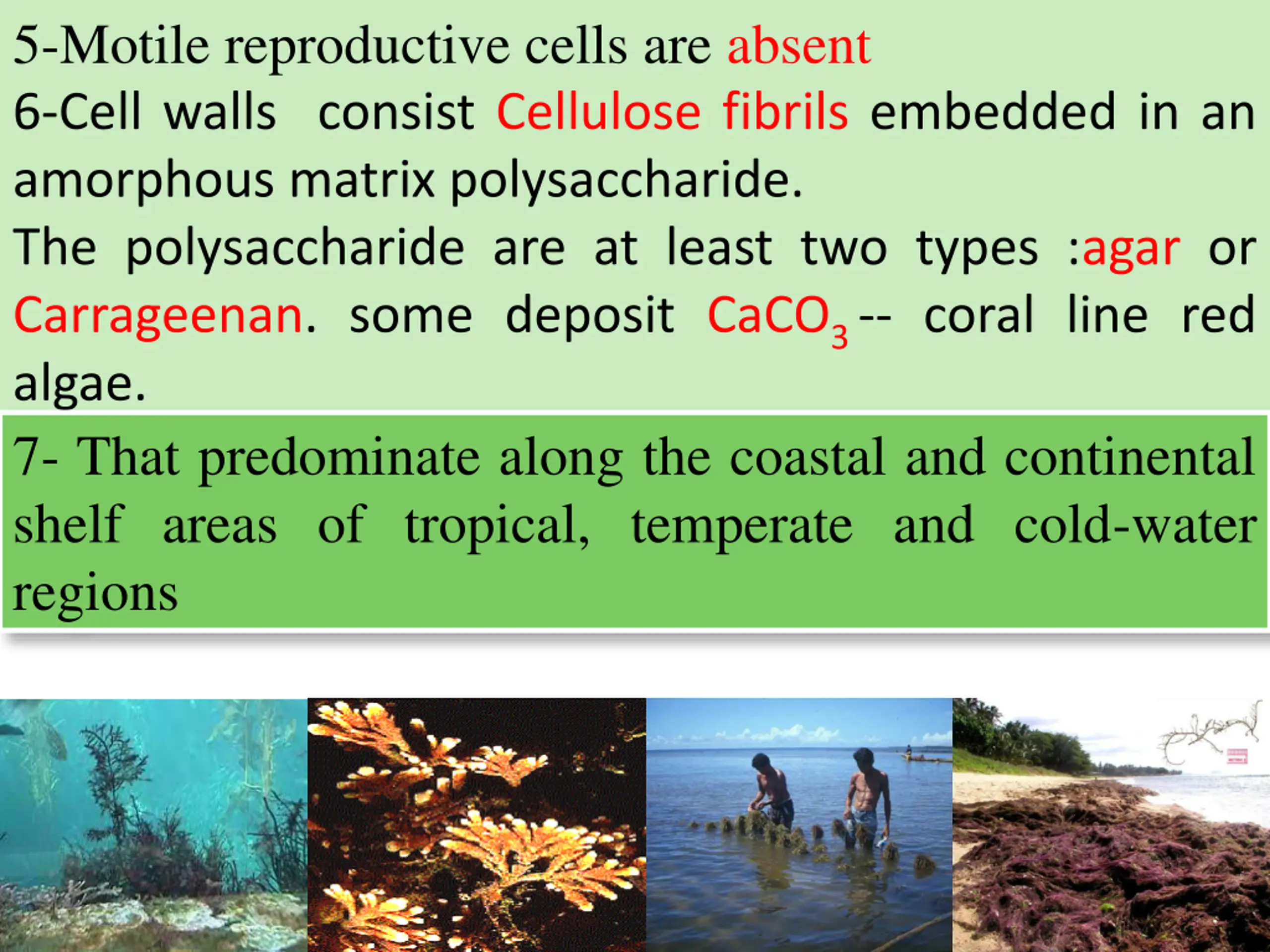 5-Motile reproductive cells are absent

6-Cell walls consist Cellulose fibrils embedded in an amorphous matrix polysaccharide.

The polysaccharide are at least two types :agar or Carrageenan. some deposit $CaCO_3$ -- coral line red algae.

7- That predominate along the coastal and continental shelf areas of tropical, temperate and cold-water regions